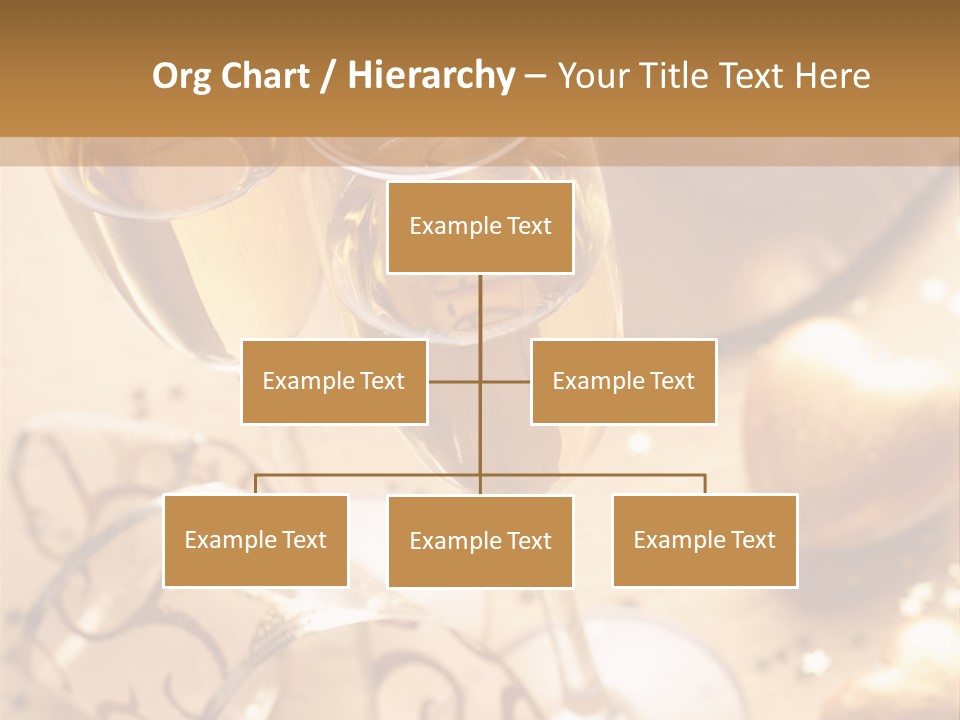 Org Chart / Hierarchy – Your Title Text Here

Example Text

Example Text

Example Text

Example Text

Example Text

Example Text